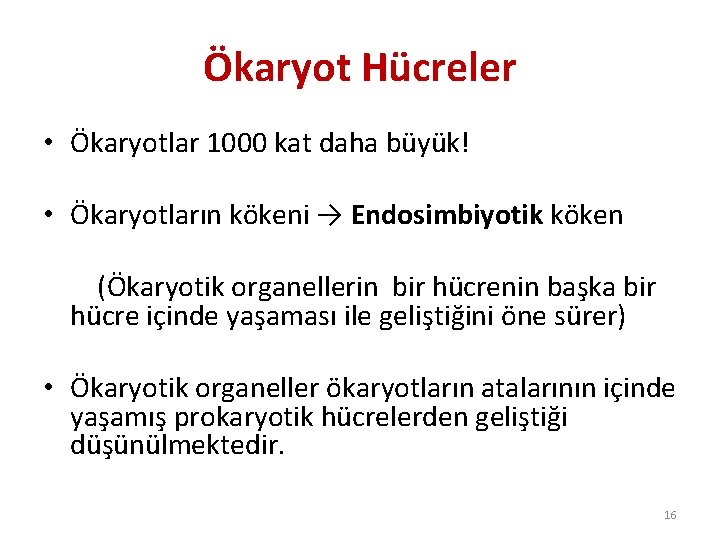 Ökaryot Hücreler

• Ökaryotlar 1000 kat daha büyük!

• Ökaryotların kökeni → Endosimbiyotik köken

(Ökaryotik organellerin bir hücrenin başka bir hücre içinde yaşaması ile geliştiğini öne sürer)

• Ökaryotik organeller ökaryotların atalarının içinde yaşamış prokaryotik hücrelerden geliştiği düşünülmektedir.

16